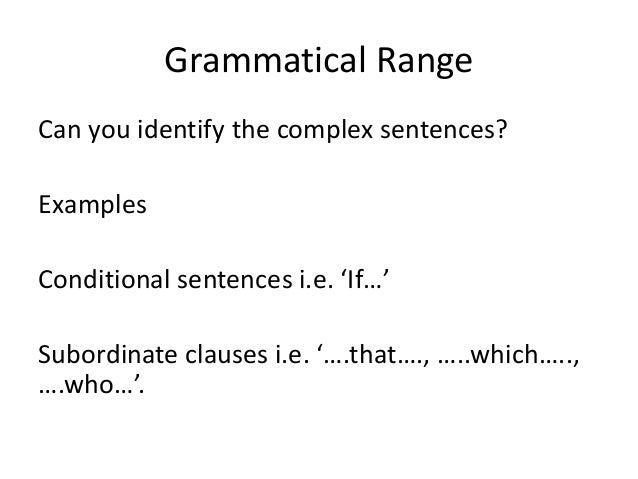 Grammatical Range

Can you identify the complex sentences?

Examples

Conditional sentences i.e. ‘If…’

Subordinate clauses i.e. ‘….that…., …..which….., ….who…’.